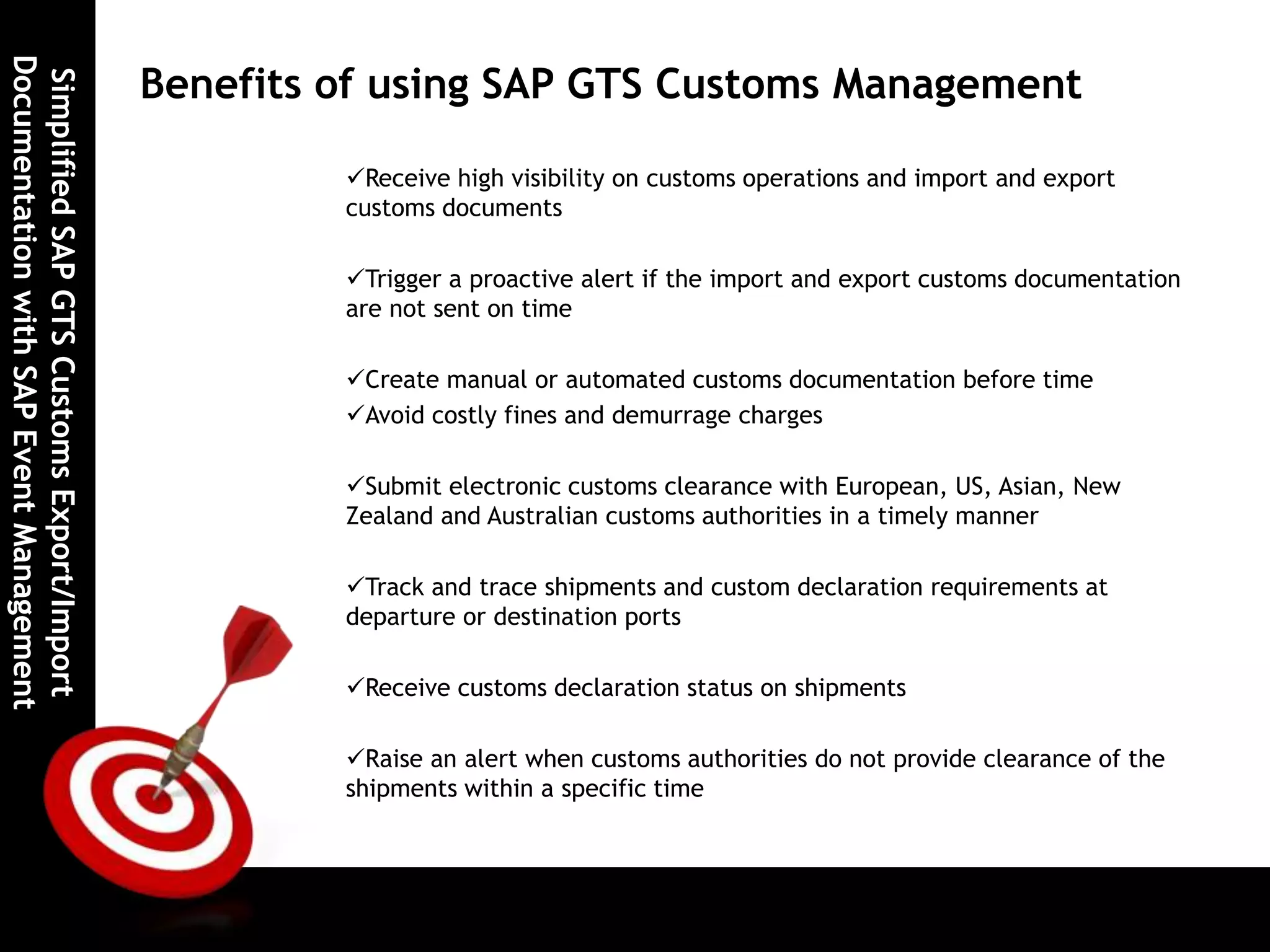 Simplified SAP GTS Customs Export/Import Documentation with SAP Event Management

Benefits of using SAP GTS Customs Management

✓Receive high visibility on customs operations and import and export customs documents

✓Trigger a proactive alert if the import and export customs documentation are not sent on time

✓Create manual or automated customs documentation before time
✓Avoid costly fines and demurrage charges

✓Submit electronic customs clearance with European, US, Asian, New Zealand and Australian customs authorities in a timely manner

✓Track and trace shipments and custom declaration requirements at departure or destination ports

✓Receive customs declaration status on shipments

✓Raise an alert when customs authorities do not provide clearance of the shipments within a specific time